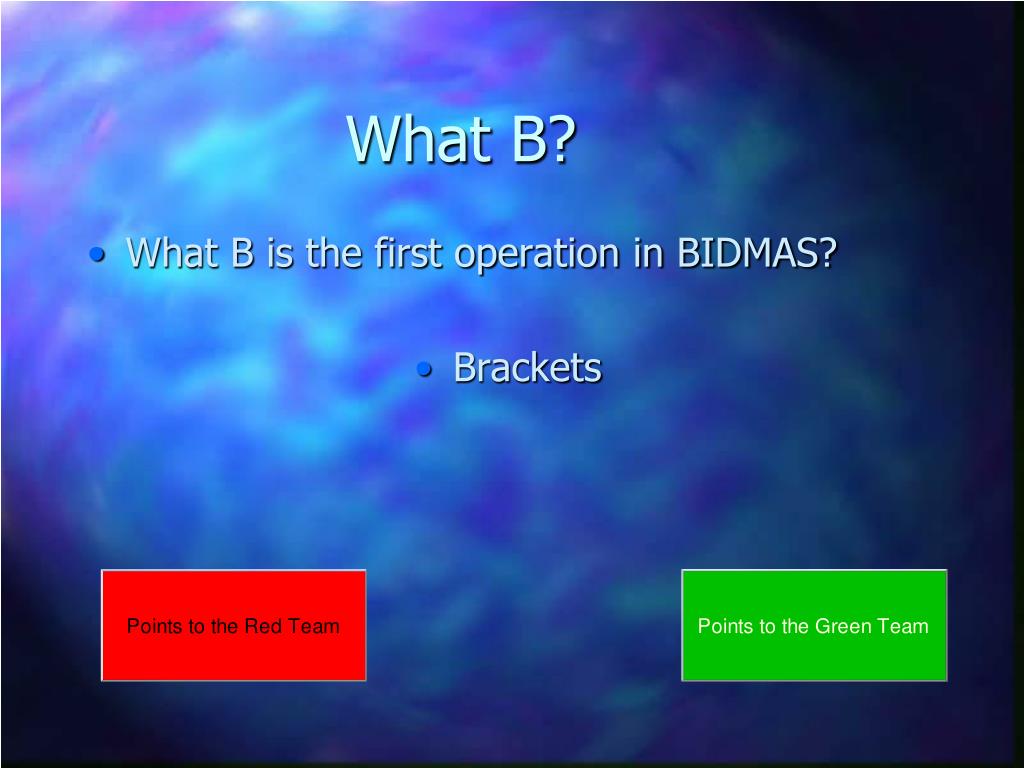 What B?

• What B is the first operation in BIDMAS?

• Brackets

Points to the Red Team

Points to the Green Team